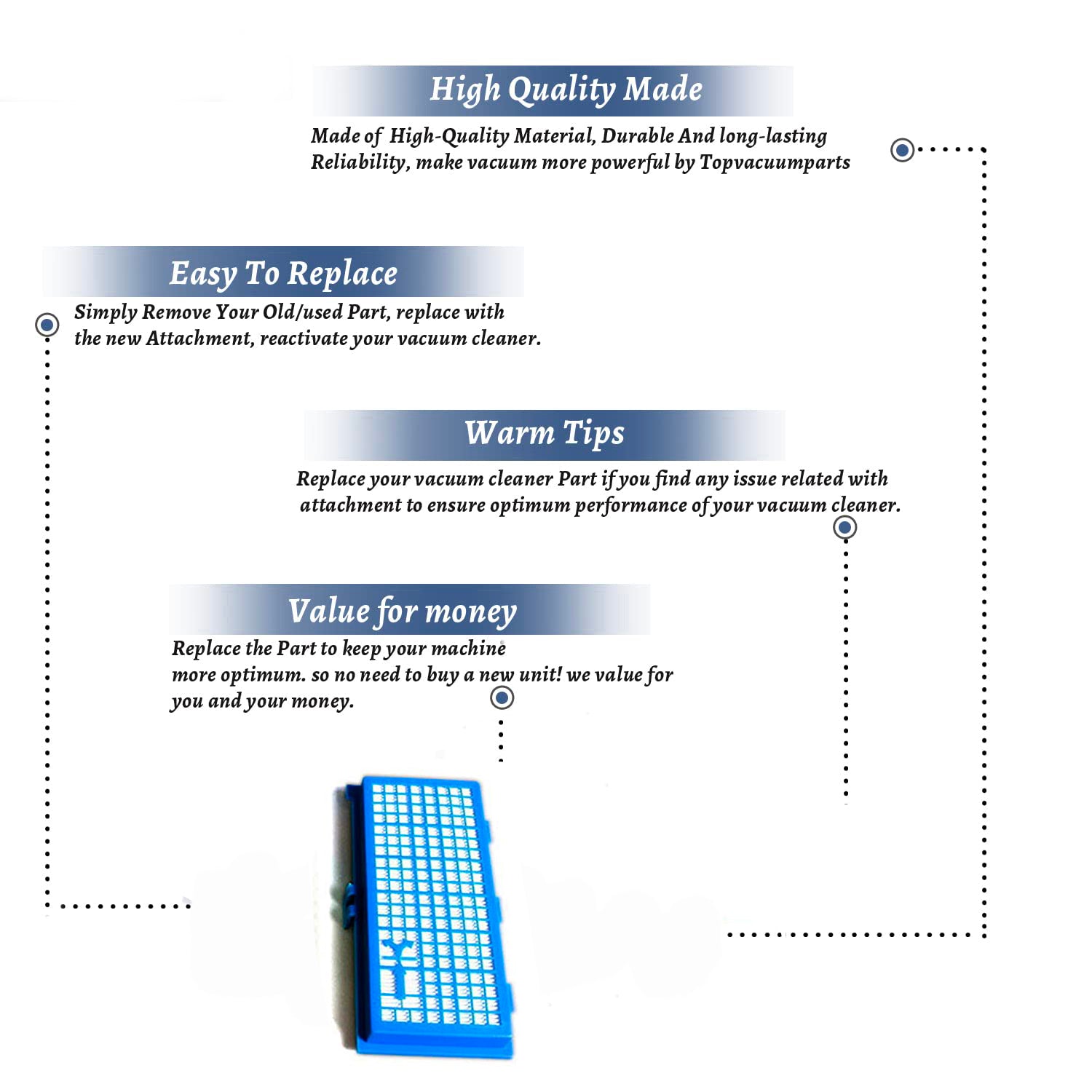 High Quality Made

Made of High-Quality Material, Durable And long-lasting Reliability, make vacuum more powerful by Topvacuumparts

Easy To Replace

Simply Remove Your Old/used Part, replace with the new Attachment, reactivate your vacuum cleaner.

Warm Tips

Replace your vacuum cleaner Part if you find any issue related with attachment to ensure optimum performance of your vacuum cleaner.

Value for money

Replace the Part to keep your machine more optimum. so no need to buy a new unit! we value for you and your money.